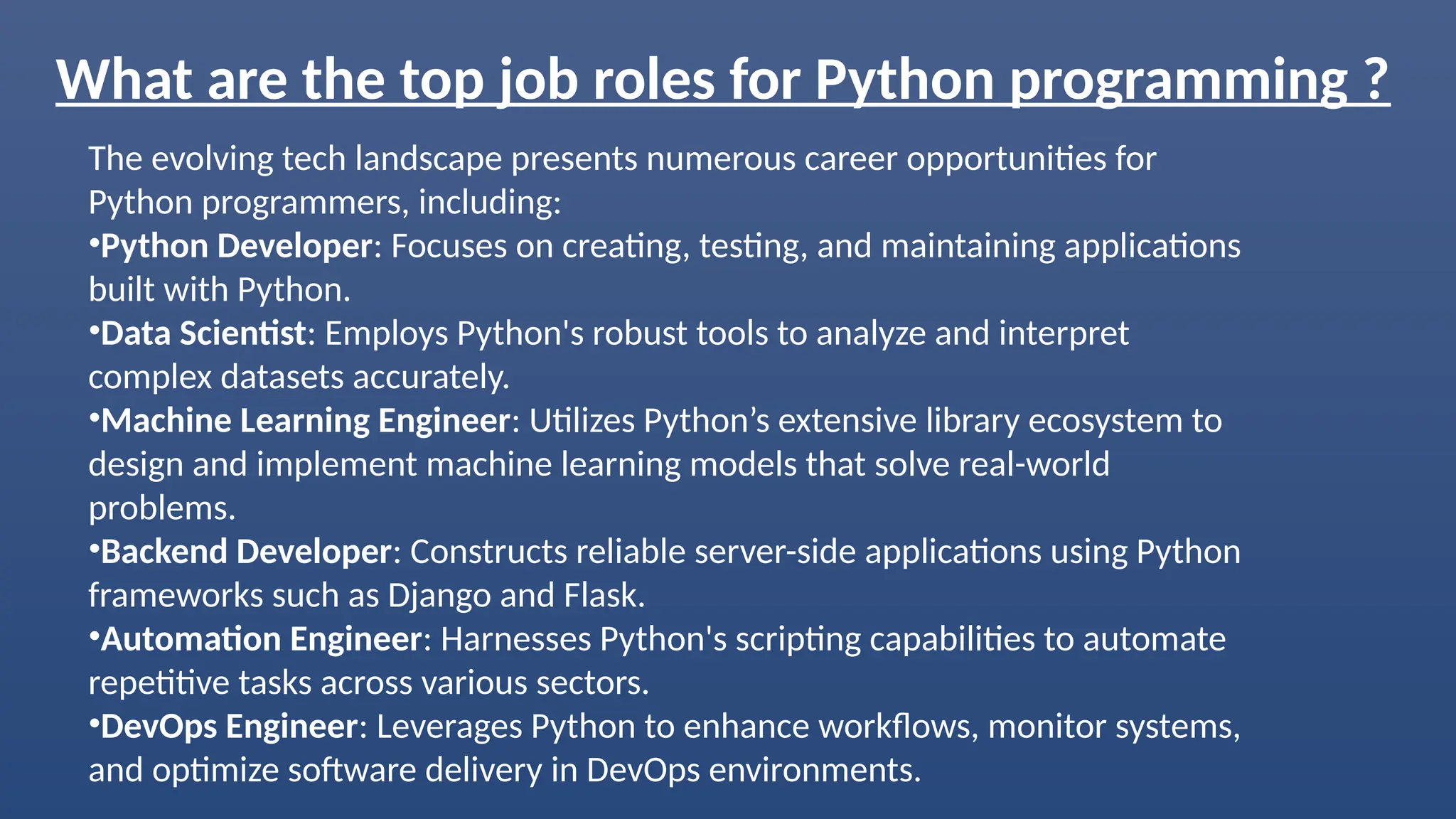 What are the top job roles for Python programming ?

The evolving tech landscape presents numerous career opportunities for Python programmers, including:
•Python Developer: Focuses on creating, testing, and maintaining applications built with Python.
•Data Scientist: Employs Python's robust tools to analyze and interpret complex datasets accurately.
•Machine Learning Engineer: Utilizes Python’s extensive library ecosystem to design and implement machine learning models that solve real-world problems.
•Backend Developer: Constructs reliable server-side applications using Python frameworks such as Django and Flask.
•Automation Engineer: Harnesses Python's scripting capabilities to automate repetitive tasks across various sectors.
•DevOps Engineer: Leverages Python to enhance workflows, monitor systems, and optimize software delivery in DevOps environments.